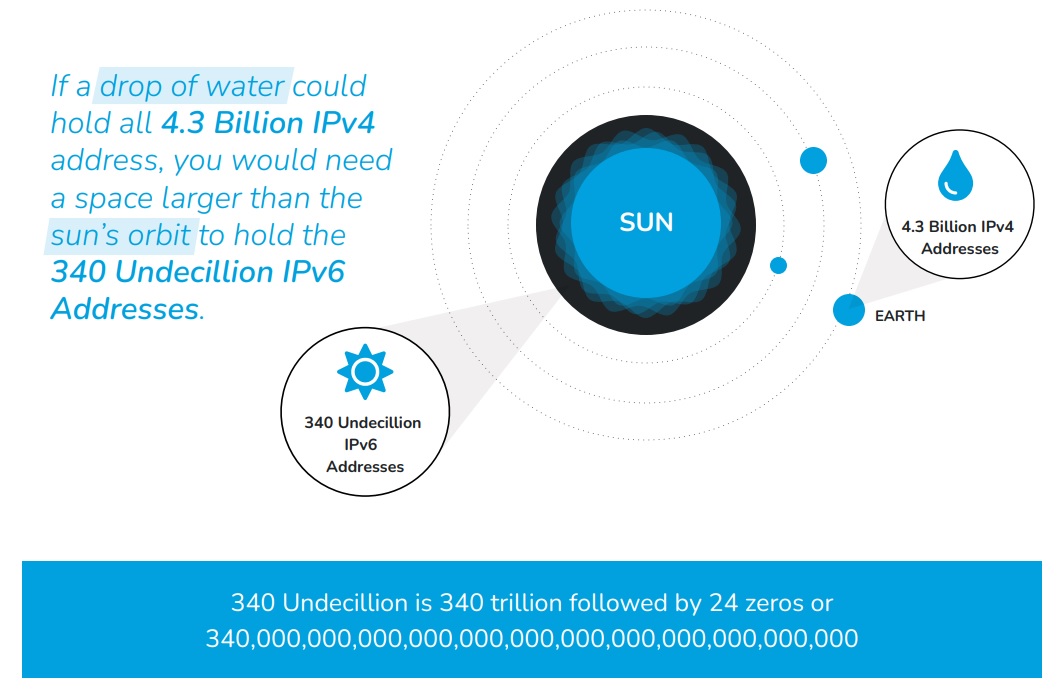 If a drop of water could hold all 4.3 Billion IPv4 address, you would need a space larger than the sun's orbit to hold the 340 Undecillion IPv6 Addresses.

SUN

4.3 Billion IPv4 Addresses

EARTH

340 Undecillion IPv6 Addresses

340 Undecillion is 340 trillion followed by 24 zeros or 340,000,000,000,000,000,000,000,000,000,000,000,000